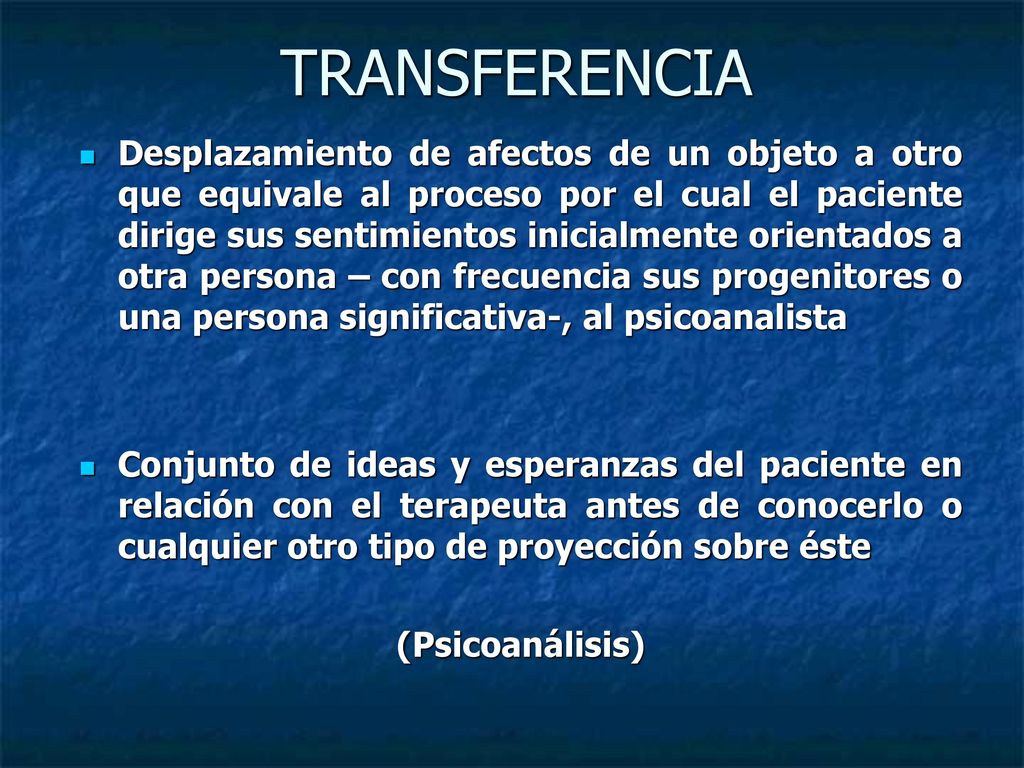 TRANSFERENCIA

Desplazamiento de afectos de un objeto a otro que equivale al proceso por el cual el paciente dirige sus sentimientos inicialmente orientados a otra persona – con frecuencia sus progenitores o una persona significativa-, al psicoanalista

Conjunto de ideas y esperanzas del paciente en relación con el terapeuta antes de conocerlo o cualquier otro tipo de proyección sobre éste

(Psicoanálisis)